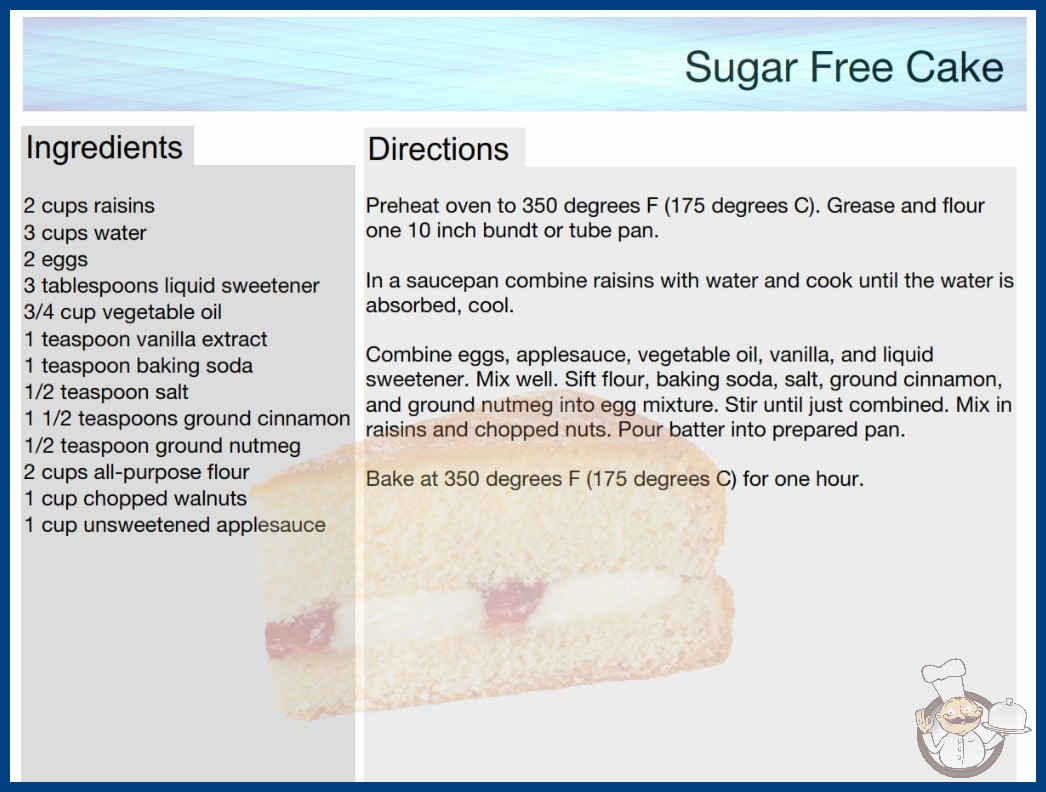 Sugar Free Cake

Ingredients

2 cups raisins
3 cups water
2 eggs
3 tablespoons liquid sweetener
3/4 cup vegetable oil
1 teaspoon vanilla extract
1 teaspoon baking soda
1/2 teaspoon salt
1 1/2 teaspoons ground cinnamon
1/2 teaspoon ground nutmeg
2 cups all-purpose flour
1 cup chopped walnuts
1 cup unsweetened applesauce

Directions

Preheat oven to 350 degrees F (175 degrees C). Grease and flour one 10 inch bundt or tube pan.

In a saucepan combine raisins with water and cook until the water is absorbed, cool.

Combine eggs, applesauce, vegetable oil, vanilla, and liquid sweetener. Mix well. Sift flour, baking soda, salt, ground cinnamon, and ground nutmeg into egg mixture. Stir until just combined. Mix in raisins and chopped nuts. Pour batter into prepared pan.

Bake at 350 degrees F (175 degrees C) for one hour.